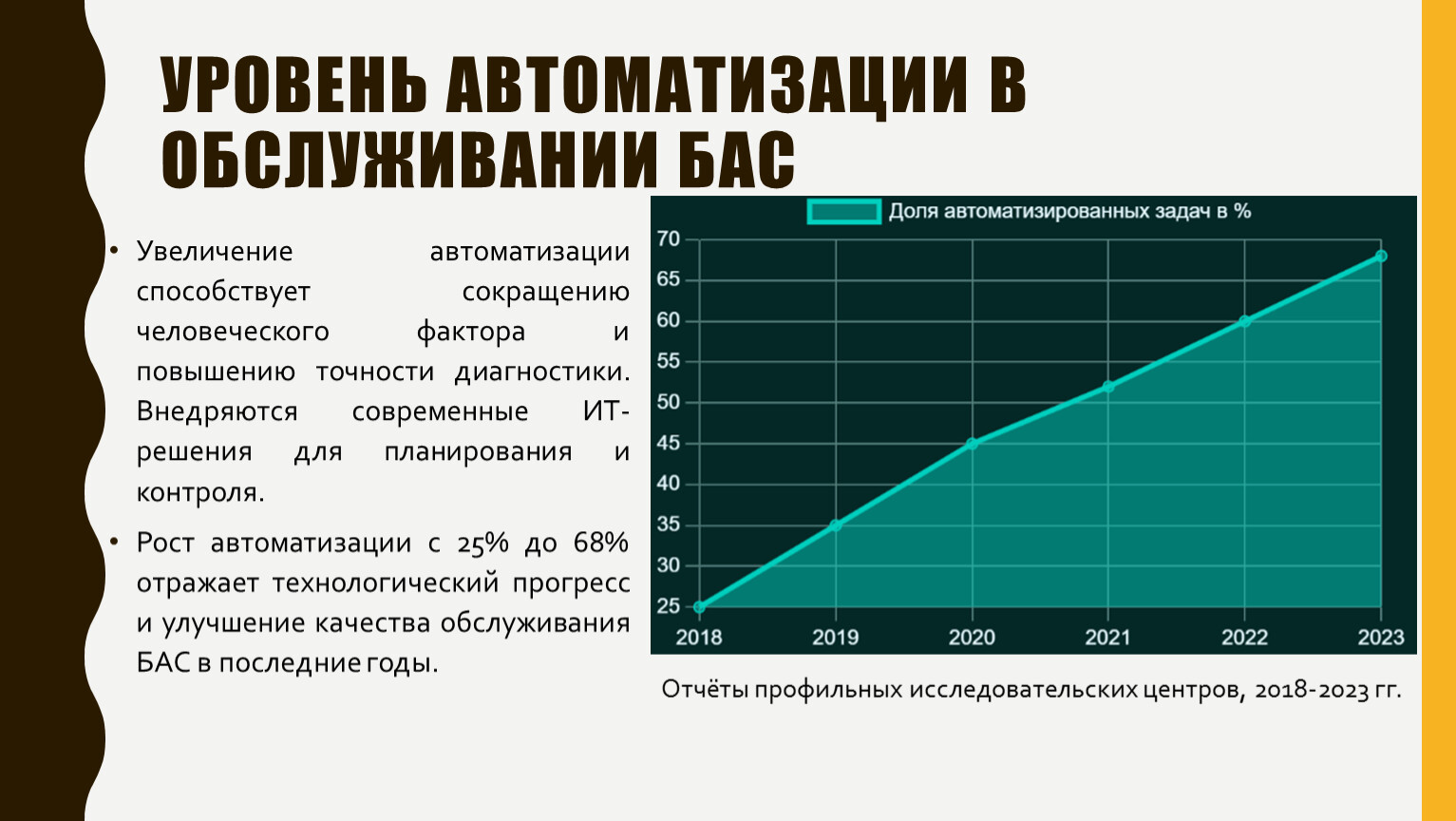 УРОВЕНЬ АВТОМАТИЗАЦИИ В ОБСЛУЖИВАНИИ БАС

• Увеличение автоматизации способствует сокращению человеческого фактора и повышению точности диагностики. Внедряются современные ИТ-решения для планирования и контроля.

• Рост автоматизации с 25% до 68% отражает технологический прогресс и улучшение качества обслуживания БАС в последние годы.

Доля автоматизированных задач в %

70
65
60
55
50
45
40
35
30
25

2018 2019 2020 2021 2022 2023

Отчёты профильных исследовательских центров, 2018-2023 гг.